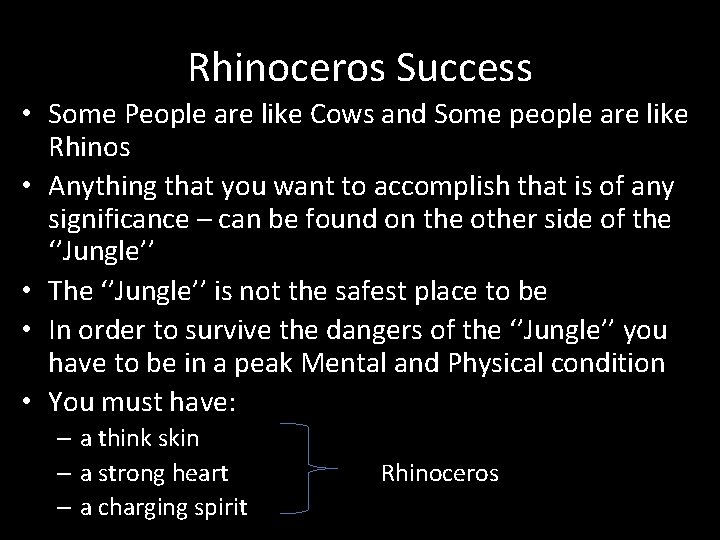 Rhinoceros Success

• Some People are like Cows and Some people are like Rhinos
• Anything that you want to accomplish that is of any significance – can be found on the other side of the ‘‘Jungle’’
• The ‘‘Jungle’’ is not the safest place to be
• In order to survive the dangers of the ‘‘Jungle’’ you have to be in a peak Mental and Physical condition
• You must have:
– a think skin
– a strong heart
– a charging spirit

Rhinoceros